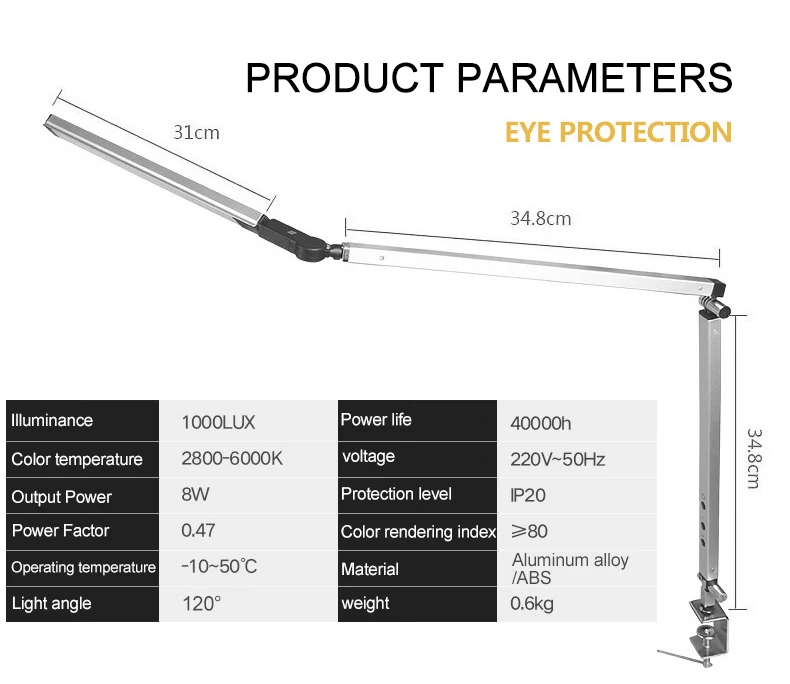 PRODUCT PARAMETERS

EYE PROTECTION

31cm

34.8cm

34.8cm

| Illuminance | 1000LUX | Power life | 40000h |
|---|---|---|---|
| Color temperature | 2800-6000K | voltage | 220V~50Hz |
| Output Power | 8W | Protection level | IP20 |
| Power Factor | 0.47 | Color rendering index | ≥80 |
| Operating temperature | -10~50℃ | Material | Aluminum alloy /ABS |
| Light angle | 120° | weight | 0.6kg |